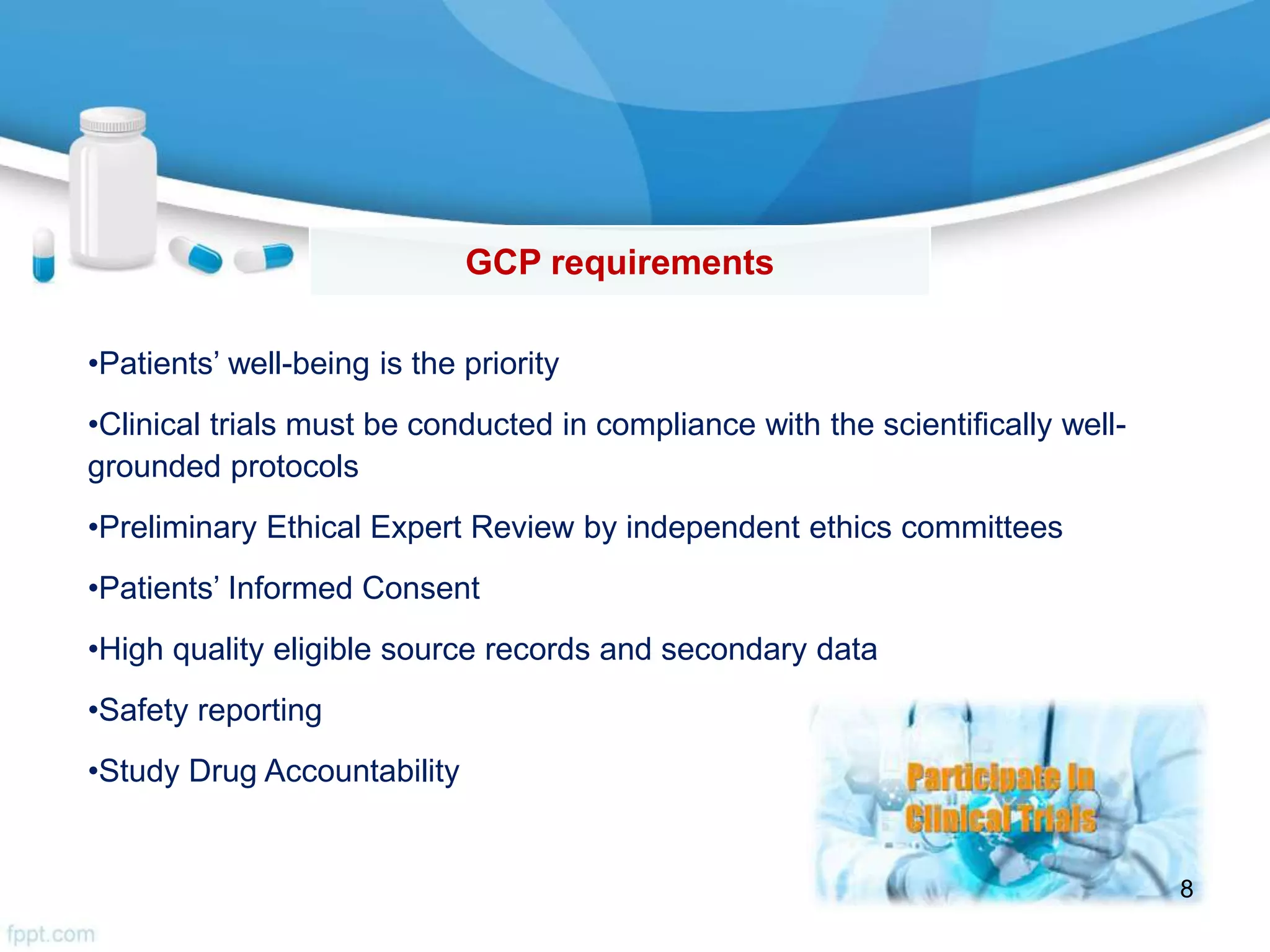 GCP requirements

•Patients' well-being is the priority

•Clinical trials must be conducted in compliance with the scientifically well-grounded protocols

•Preliminary Ethical Expert Review by independent ethics committees

•Patients' Informed Consent

•High quality eligible source records and secondary data

•Safety reporting

•Study Drug Accountability

Participate In Clinical Trials

8

fppt.com